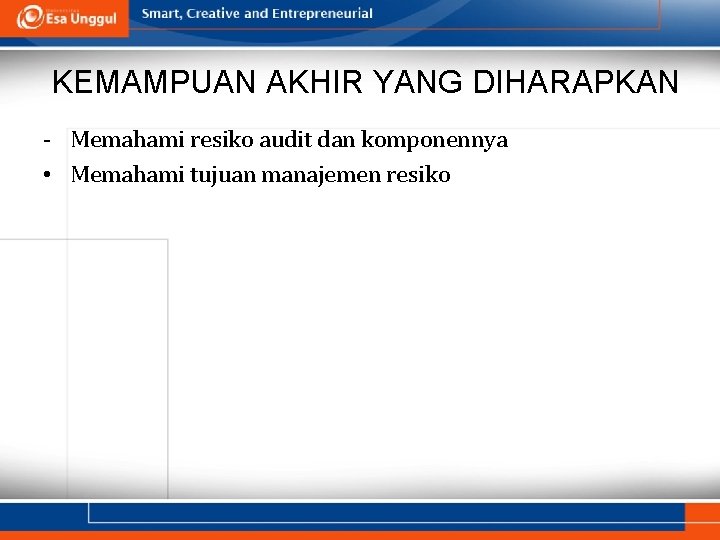 Esa Unggul

Smart, Creative and Entrepreneurial

KEMAMPUAN AKHIR YANG DIHARAPKAN

- Memahami resiko audit dan komponennya
• Memahami tujuan manajemen resiko